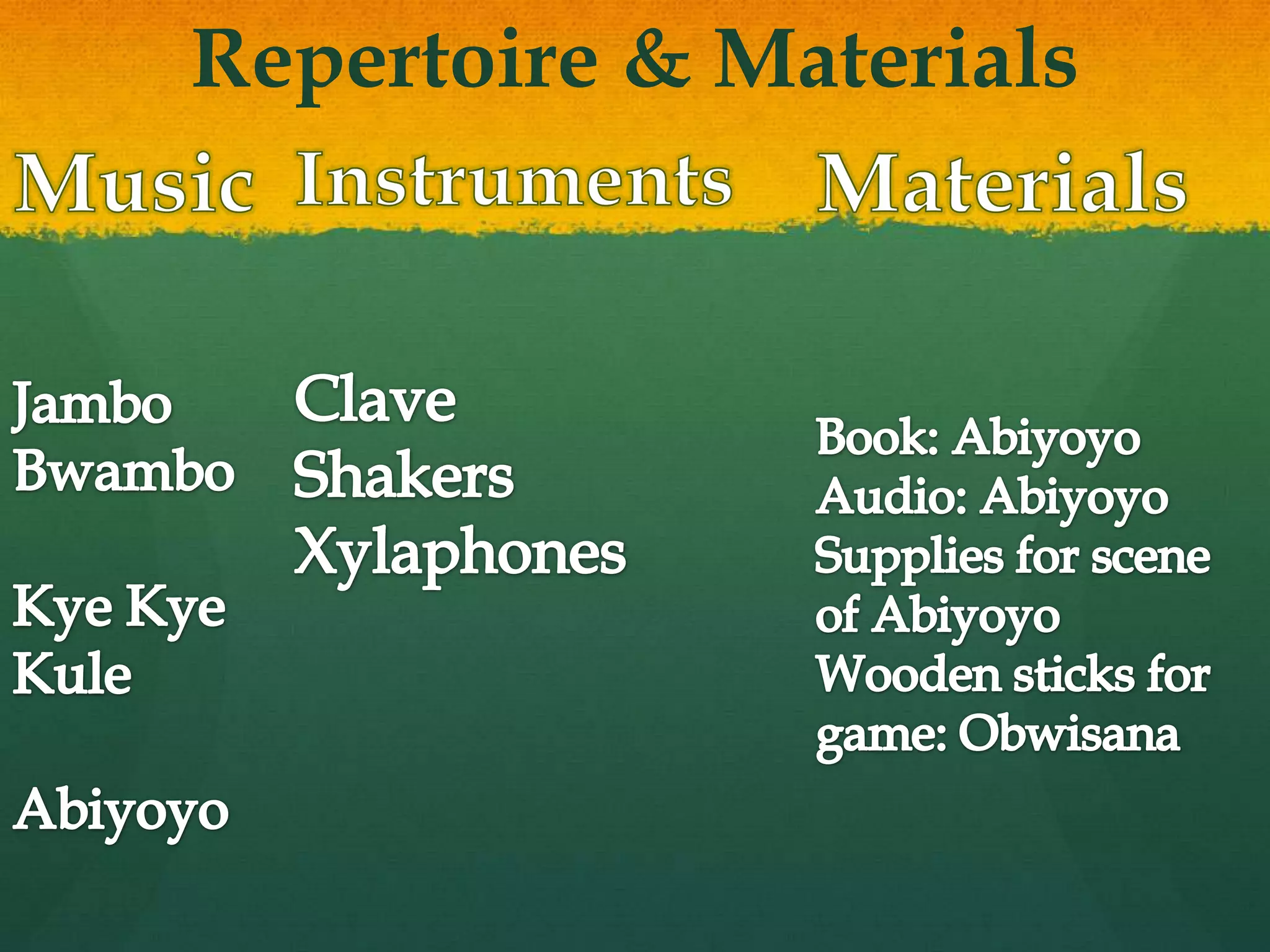 Repertoire & Materials

Music

Jambo Bwambo

Kye Kye Kule

Abiyoyo

Instruments

Clave
Shakers
Xylaphones

Materials

Book: Abiyoyo
Audio: Abiyoyo
Supplies for scene of Abiyoyo
Wooden sticks for game: Obwisana